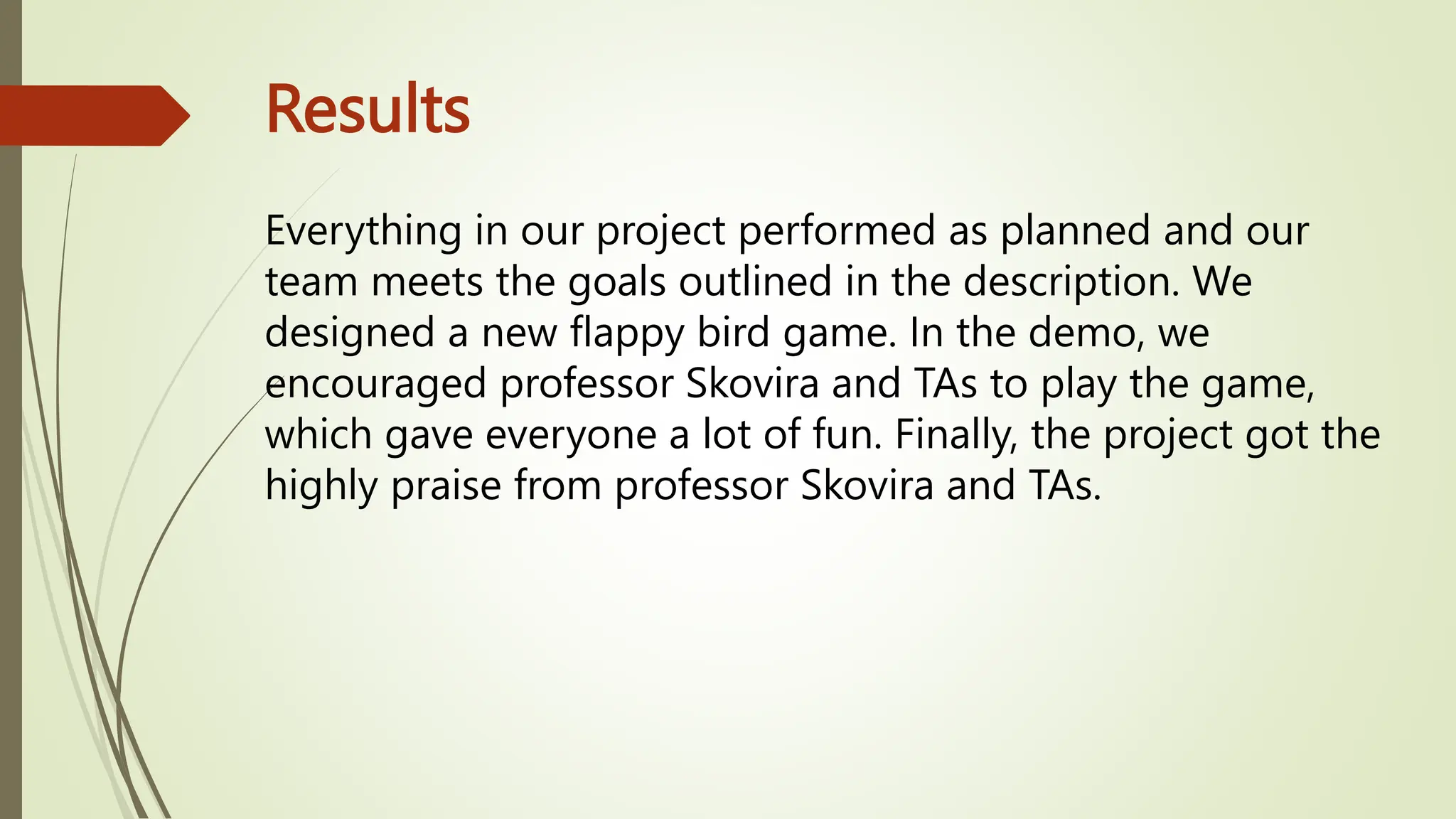 Results

Everything in our project performed as planned and our team meets the goals outlined in the description. We designed a new flappy bird game. In the demo, we encouraged professor Skovira and TAs to play the game, which gave everyone a lot of fun. Finally, the project got the highly praise from professor Skovira and TAs.